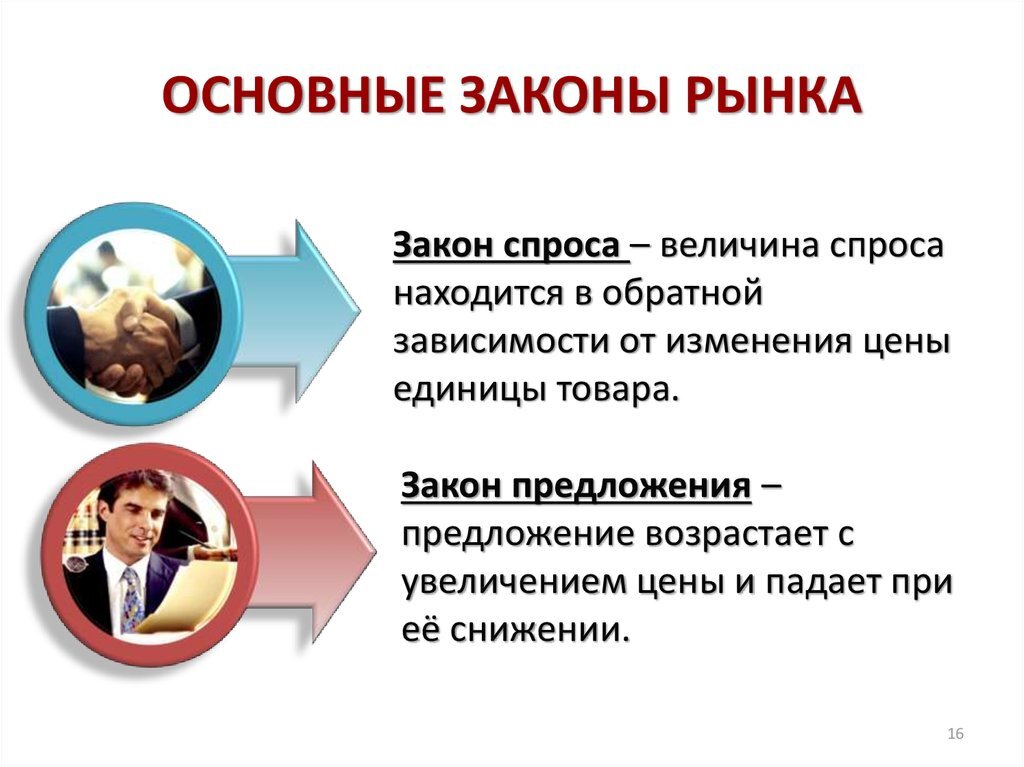 ОСНОВНЫЕ ЗАКОНЫ РЫНКА

Закон спроса – величина спроса находится в обратной зависимости от изменения цены единицы товара.

Закон предложения – предложение возрастает с увеличением цены и падает при её снижении.

16